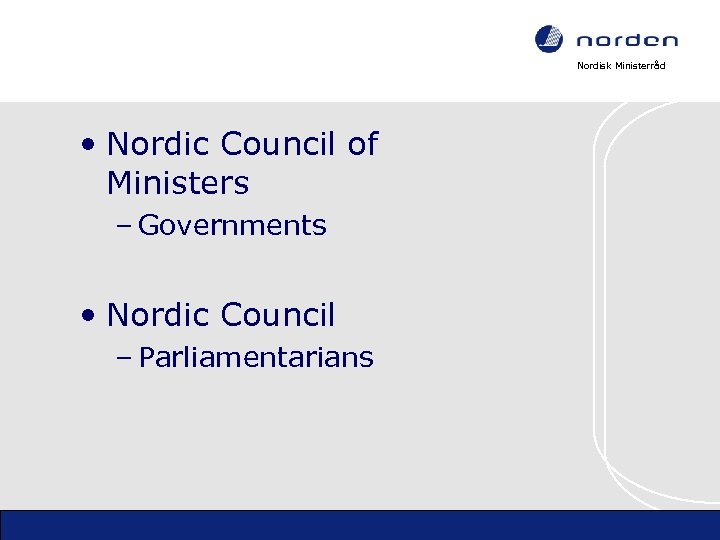 norden
Nordisk Ministerråd

• Nordic Council of Ministers
– Governments

• Nordic Council
– Parliamentarians